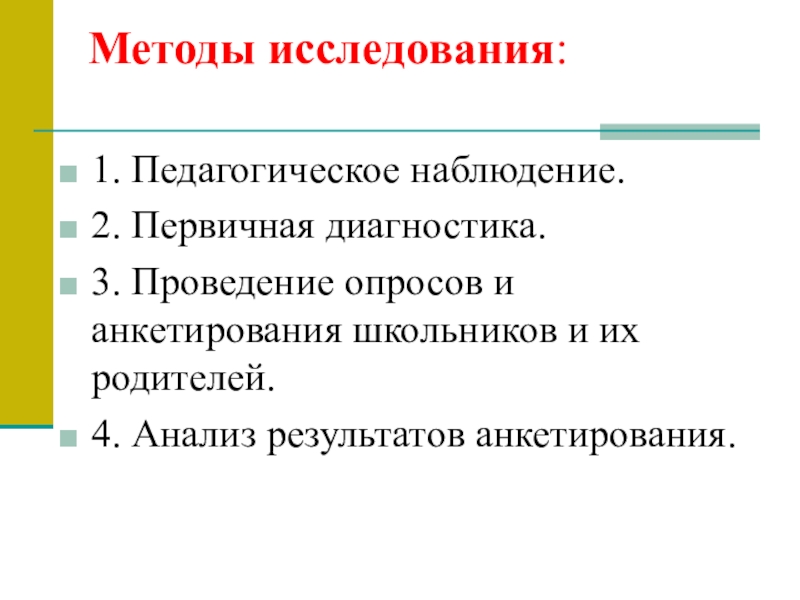 Методы исследования:

1. Педагогическое наблюдение.

2. Первичная диагностика.

3. Проведение опросов и анкетирования школьников и их родителей.

4. Анализ результатов анкетирования.